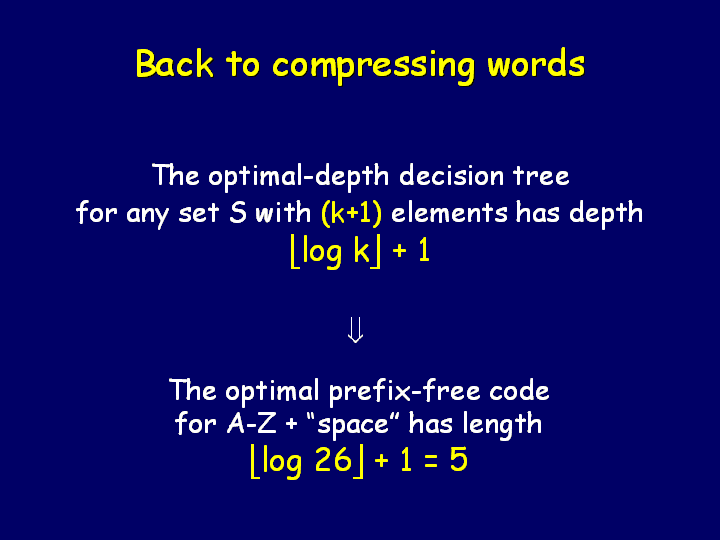 Back to compressing words

The optimal-depth decision tree for any set S with (k+1) elements has depth

$\lfloor \log k \rfloor + 1$

$\Downarrow$

The optimal prefix-free code for A-Z + “space” has length

$\lfloor \log 26 \rfloor + 1 = 5$